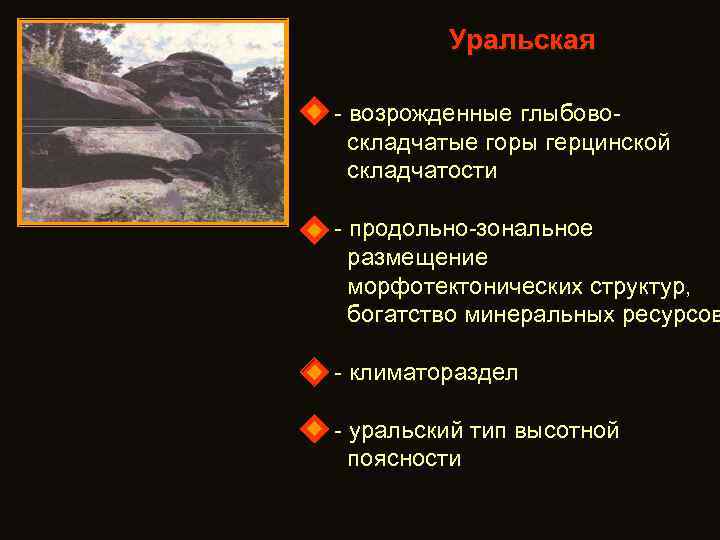 Уральская

- возрожденные глыбово-складчатые горы герцинской складчатости

- продольно-зональное размещение морфотектонических структур, богатство минеральных ресурсов

- климатораздел

- уральский тип высотной поясности